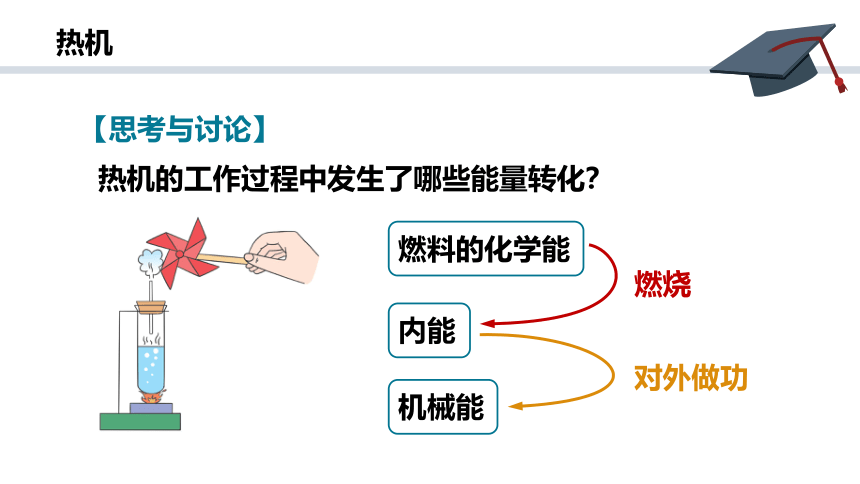 热机

【思考与讨论】

热机的工作过程中发生了哪些能量转化？

燃料的化学能

燃烧

内能

对外做功

机械能